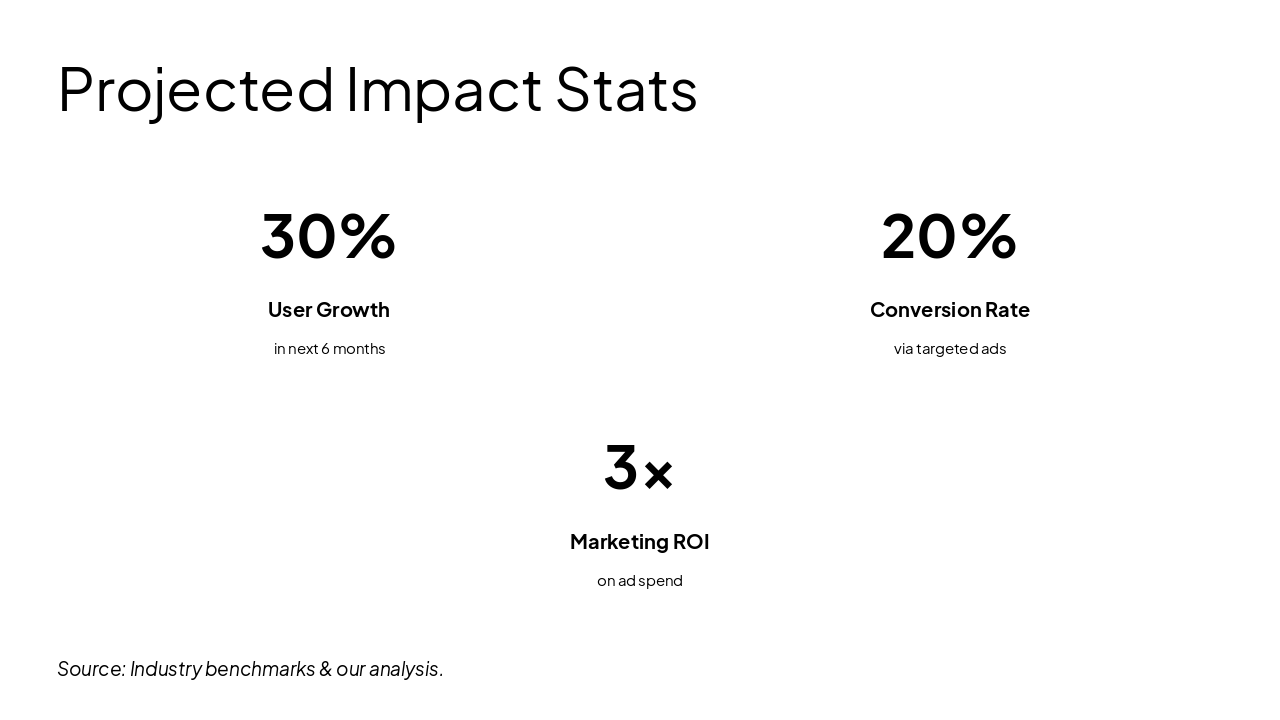 Projected Impact Stats

30%

User Growth

in next 6 months

20%

Conversion Rate

via targeted ads

3×

Marketing ROI

on ad spend

Source: Industry benchmarks & our analysis.